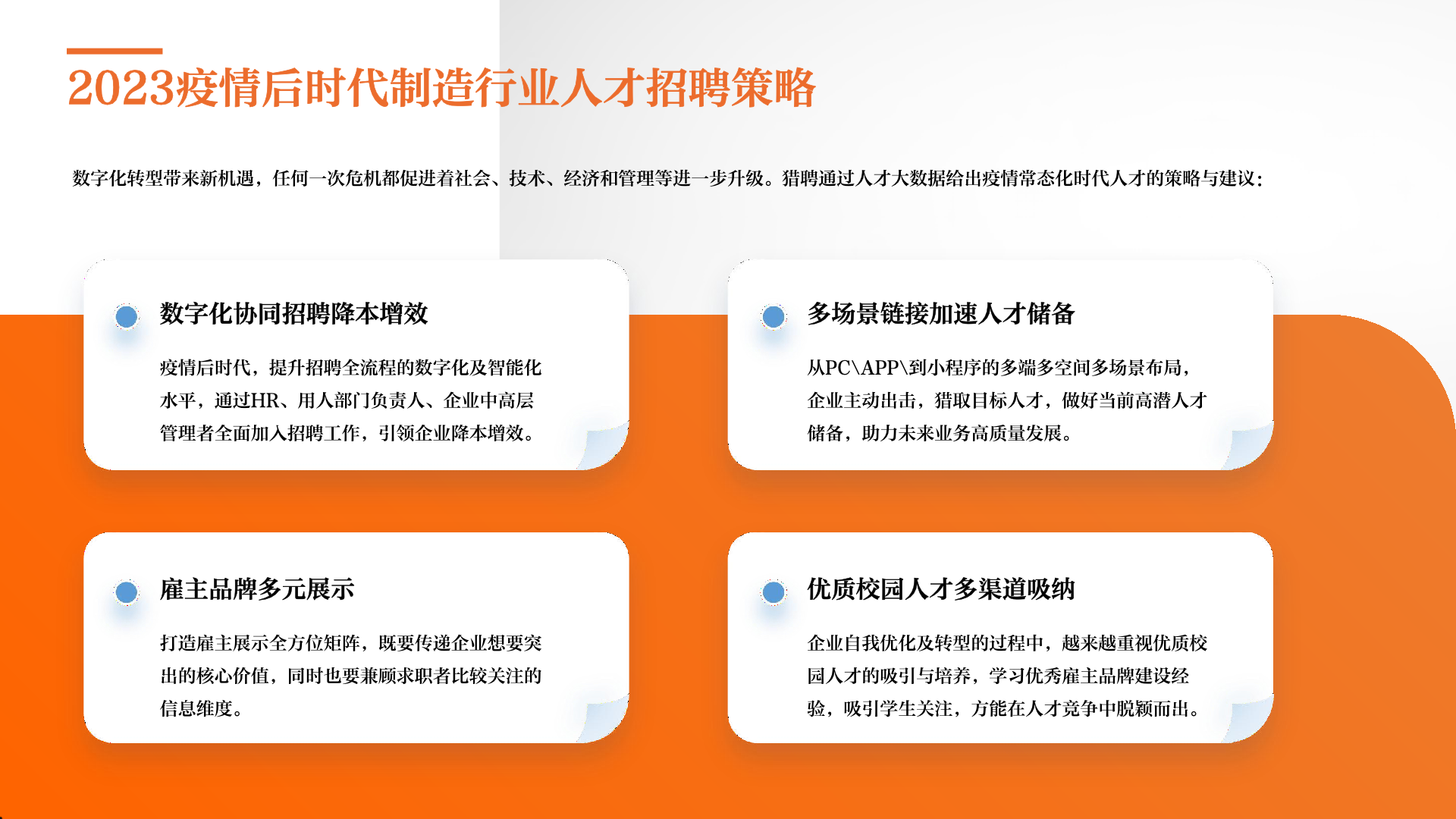 2023疫情后时代制造行业人才招聘策略

数字化转型带来新机遇，任何一次危机都促进着社会、技术、经济和管理等进一步升级。猎聘通过人才大数据给出疫情常态化时代人才的策略与建议：

数字化协同招聘降本增效

疫情后时代，提升招聘全流程的数字化及智能化水平，通过HR、用人部门负责人、企业中高层管理者全面加入招聘工作，引领企业降本增效。

多场景链接加速人才储备

从PC\APP\到小程序的多端多空间多场景布局，企业主动出击，猎取目标人才，做好当前高潜人才储备，助力未来业务高质量发展。

雇主品牌多元展示

打造雇主展示全方位矩阵，既要传递企业想要突出的核心价值，同时也要兼顾求职者比较关注的信息维度。

优质校园人才多渠道吸纳

企业自我优化及转型的过程中，越来越重视优质校园人才的吸引与培养，学习优秀雇主品牌建设经验，吸引学生关注，方能在人才竞争中脱颖而出。